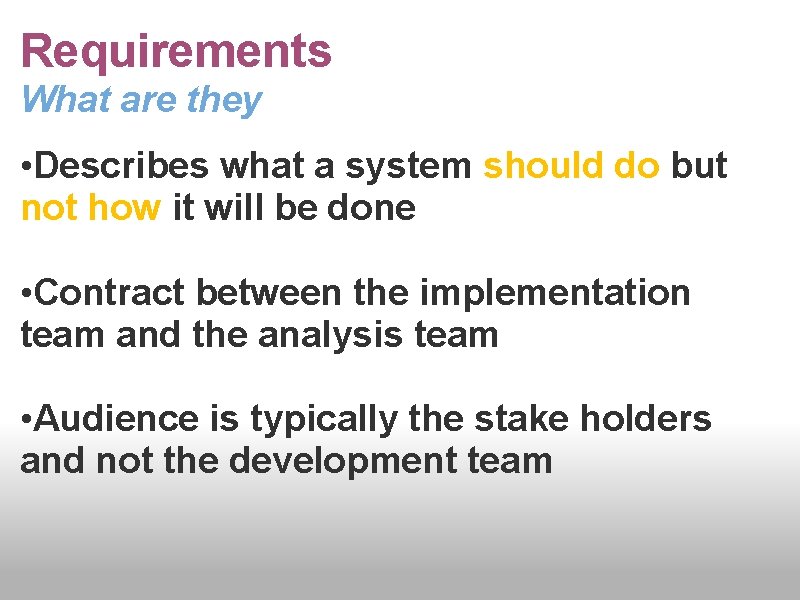 Requirements
What are they

•Describes what a system should do but not how it will be done

•Contract between the implementation team and the analysis team

•Audience is typically the stake holders and not the development team